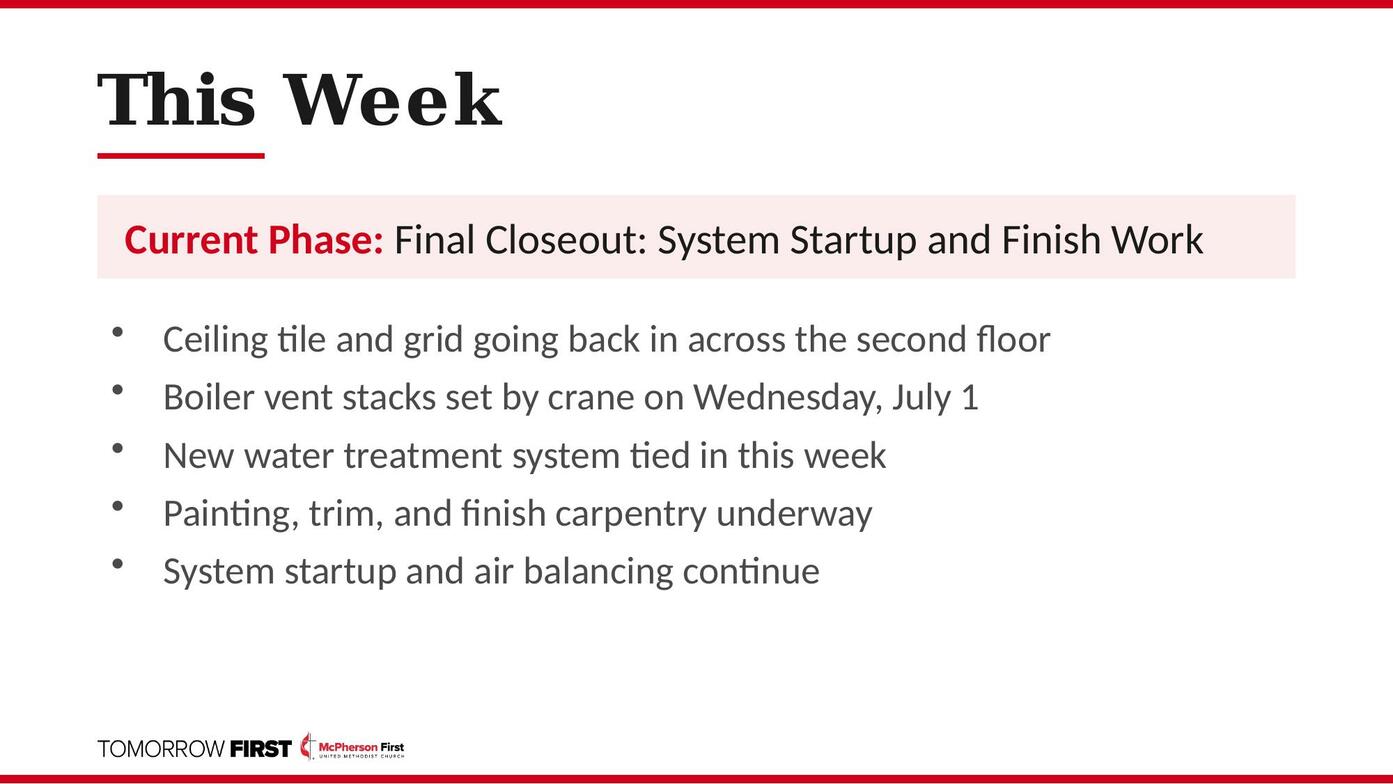 This Week

Current Phase: Final Closeout: System Startup and Finish Work

• Ceiling tile and grid going back in across the second floor
• Boiler vent stacks set by crane on Wednesday, July 1
• New water treatment system tied in this week
• Painting, trim, and finish carpentry underway
• System startup and air balancing continue

TOMORROW FIRST McPherson First UNITED METHODIST CHURCH